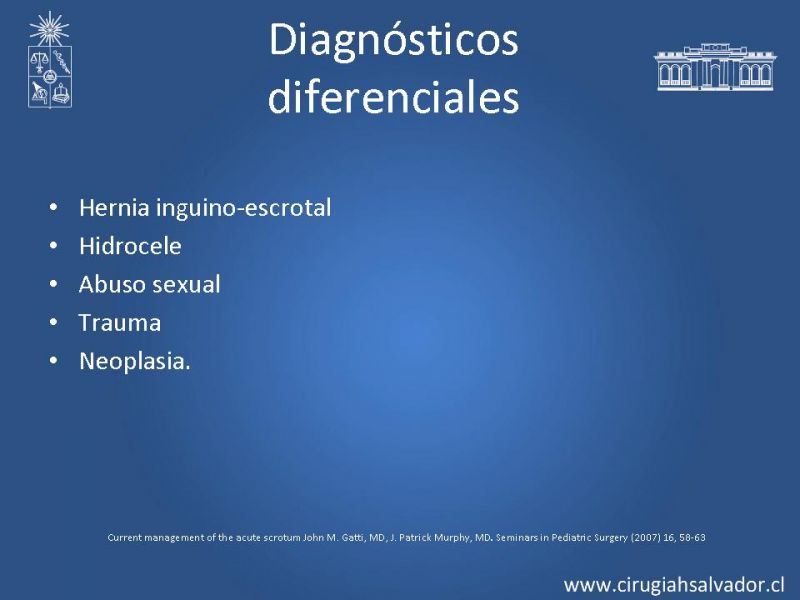 Diagnósticos diferenciales

• Hernia inguino-escrotal
• Hidrocele
• Abuso sexual
• Trauma
• Neoplasia.

Current management of the acute scrotum John M. Gatti, MD, J. Patrick Murphy, MD. Seminars in Pediatric Surgery (2007) 16, 58-63

www.cirugiahsalvador.cl